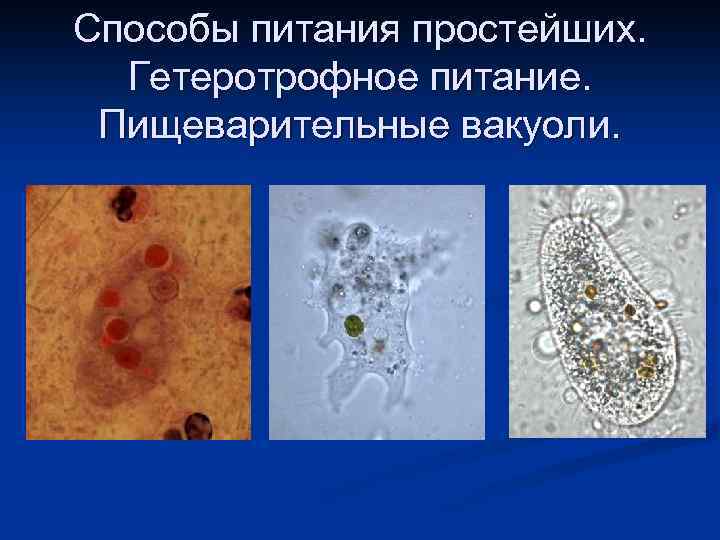 Способы питания простейших. Гетеротрофное питание. Пищеварительные вакуоли.